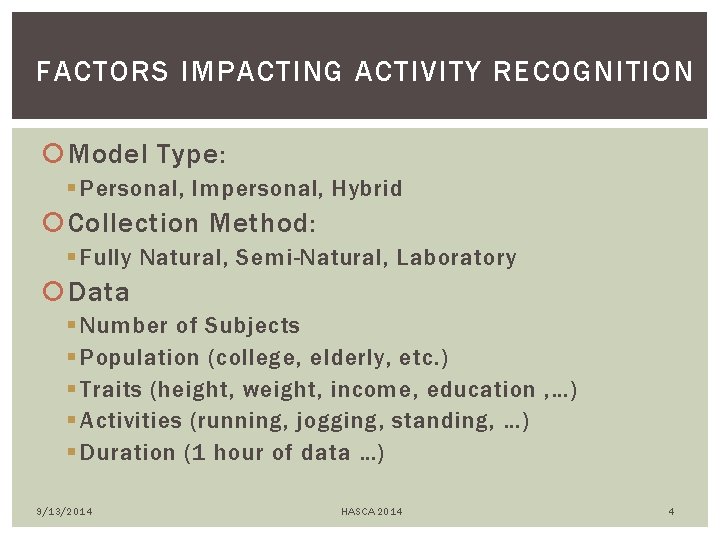 FACTORS IMPACTING ACTIVITY RECOGNITION

Model Type:
Personal, Impersonal, Hybrid
Collection Method:
Fully Natural, Semi-Natural, Laboratory
Data
Number of Subjects
Population (college, elderly, etc.)
Traits (height, weight, income, education ,…)
Activities (running, jogging, standing, …)
Duration (1 hour of data …)

9/13/2014 HASCA 2014 4